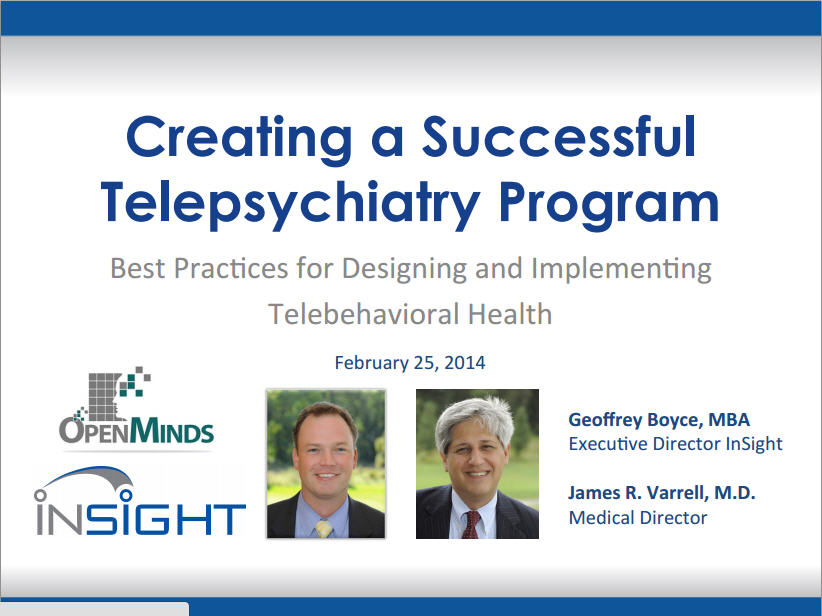 Creating a Successful Telepsychiatry Program

Best Practices for Designing and Implementing Telebehavioral Health

February 25, 2014

OPENMINDS

INSIGHT

Geoffrey Boyce, MBA
Executive Director InSight

James R. Varrell, M.D.
Medical Director